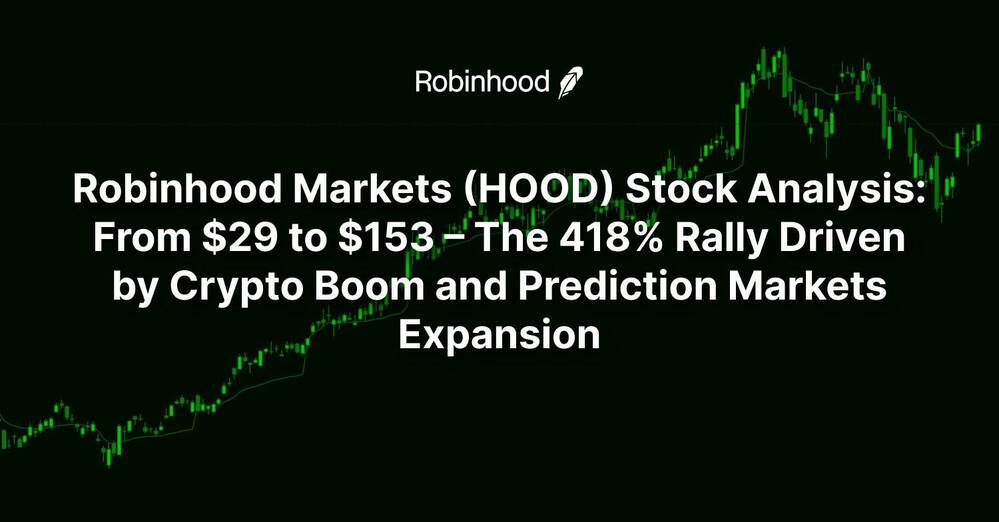 Robinhood

Robinhood Markets (HOOD) Stock Analysis: From \$29 to \$153 – The 418% Rally Driven by Crypto Boom and Prediction Markets Expansion